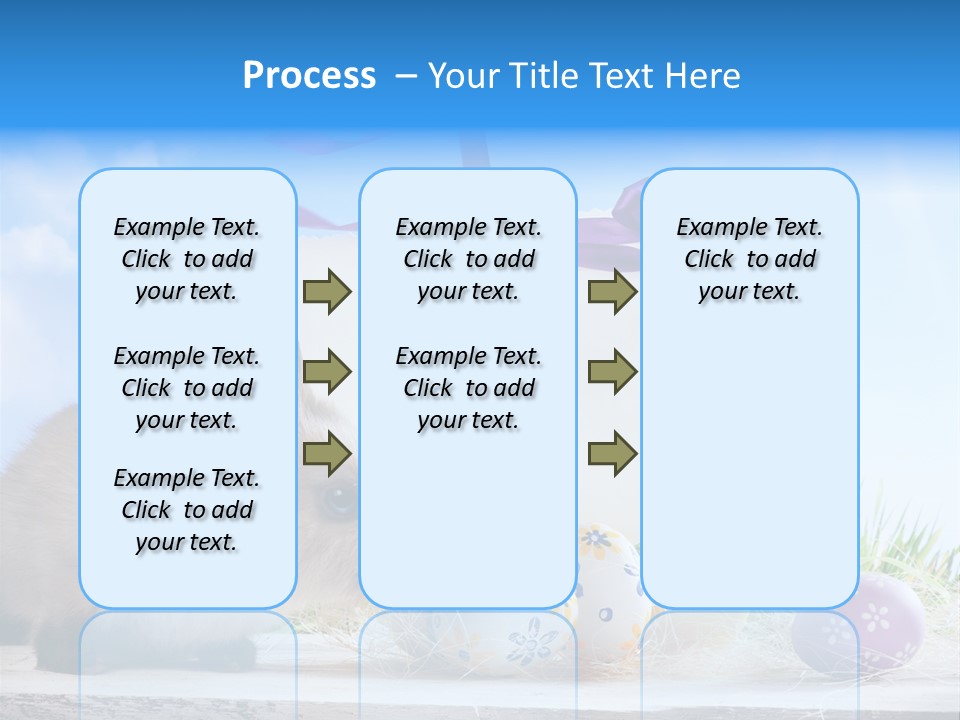 Process – Your Title Text Here

Example Text. Click to add your text.

Example Text. Click to add your text.

Example Text. Click to add your text.

Example Text. Click to add your text.

Example Text. Click to add your text.

Example Text. Click to add your text.